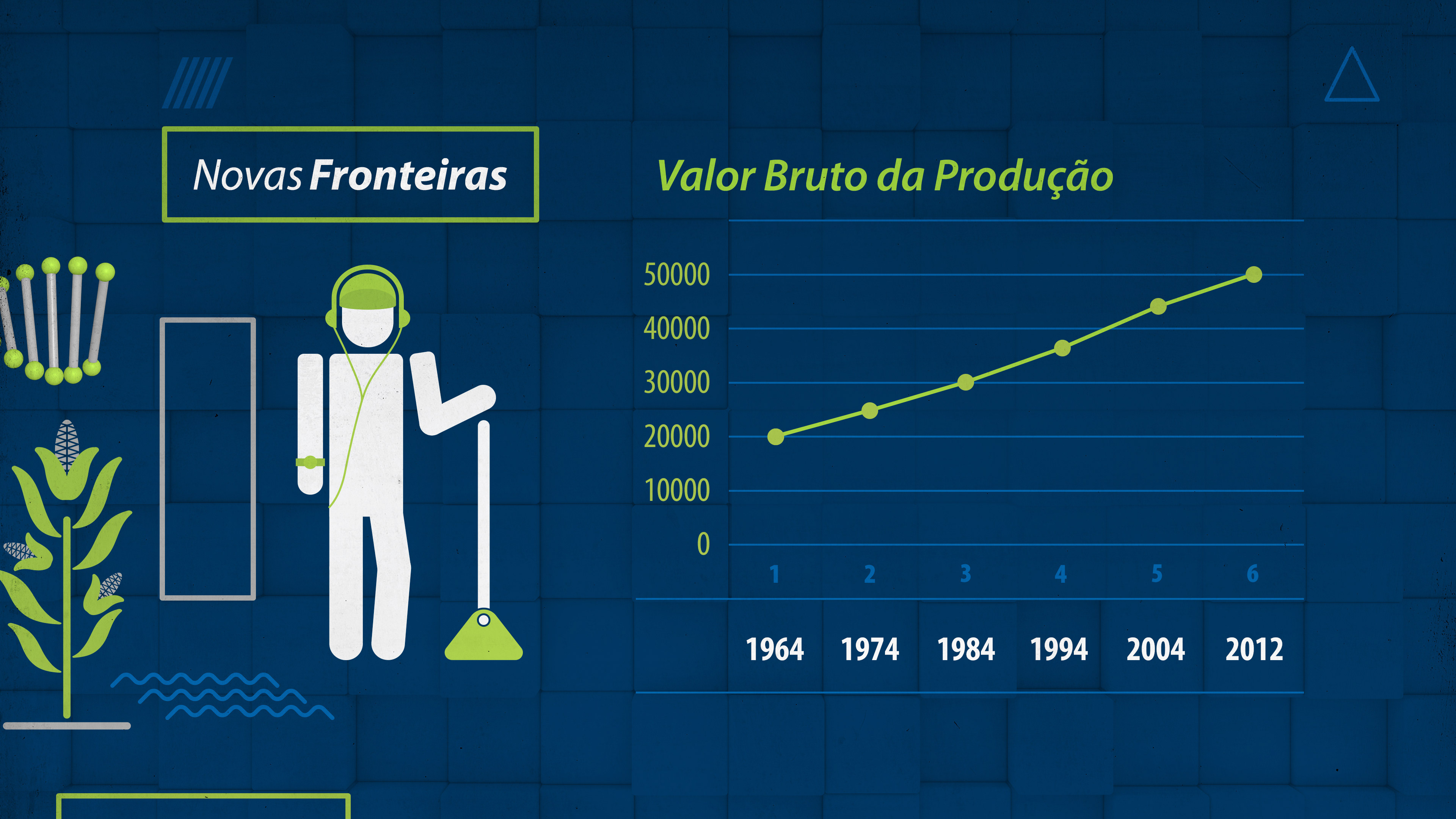 Novas Fronteiras

Valor Bruto da Produção

50000
40000
30000
20000
10000
0

1 2 3 4 5 6

1964 1974 1984 1994 2004 2012